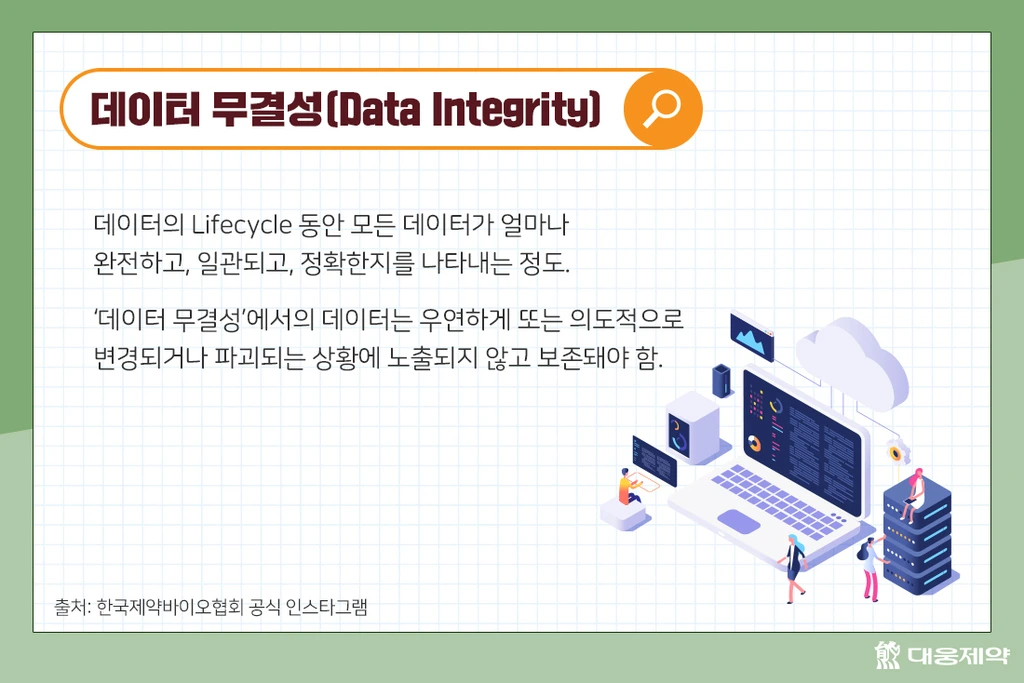 데이터 무결성(Data Integrity)

데이터의 Lifecycle 동안 모든 데이터가 얼마나 완전하고, 일관되고, 정확한지를 나타내는 정도.

'데이터 무결성'에서의 데이터는 우연하게 또는 의도적으로 변경되거나 파괴되는 상황에 노출되지 않고 보존돼야 함.

출처: 한국제약바이오협회 공식 인스타그램

대웅제약